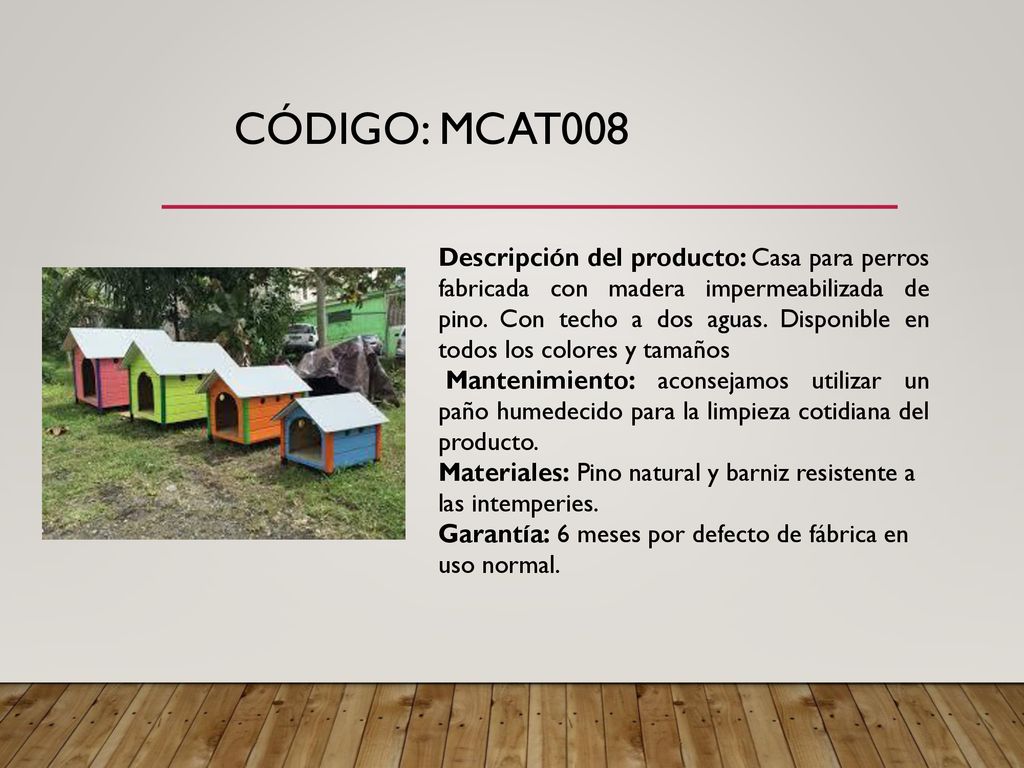 CÓDIGO: MCAT008

Descripción del producto: Casa para perros fabricada con madera impermeabilizada de pino. Con techo a dos aguas. Disponible en todos los colores y tamaños

Mantenimiento: aconsejamos utilizar un paño humedecido para la limpieza cotidiana del producto.

Materiales: Pino natural y barniz resistente a las intemperies.

Garantía: 6 meses por defecto de fábrica en uso normal.